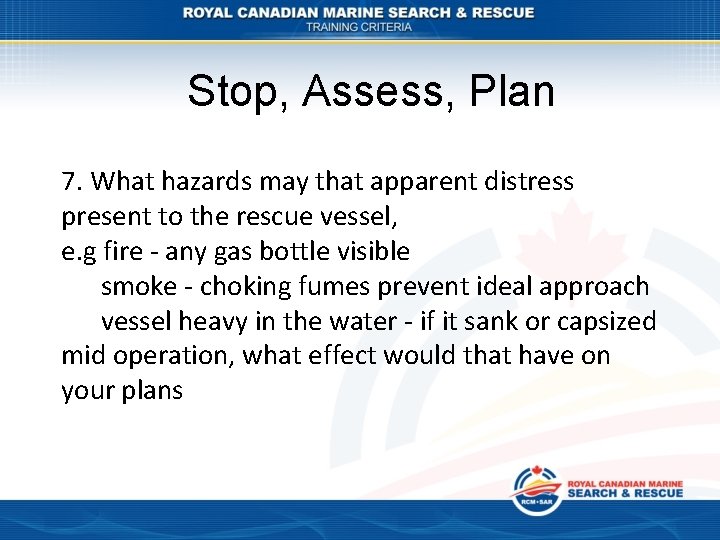 ROYAL CANADIAN MARINE SEARCH & RESCUE
TRAINING CRITERIA

Stop, Assess, Plan

7. What hazards may that apparent distress present to the rescue vessel,
e.g fire - any gas bottle visible
smoke - choking fumes prevent ideal approach
vessel heavy in the water - if it sank or capsized mid operation, what effect would that have on your plans

RCM•SAR
ROYAL CANADIAN MARINE
SEARCH & RESCUE